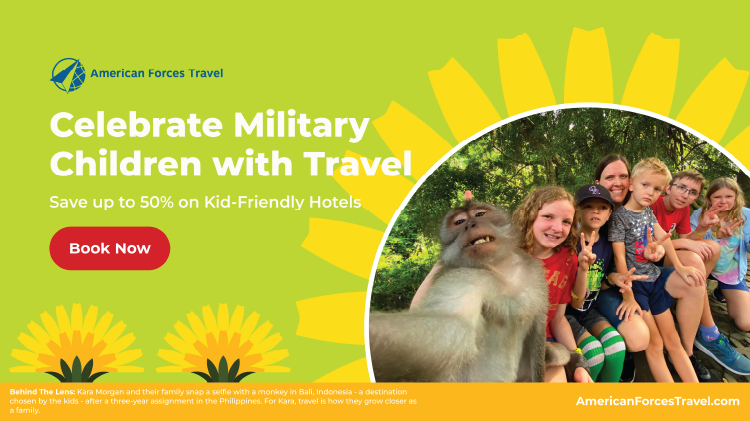 American Forces Travel

Celebrate Military Children with Travel

Save up to 50% on Kid-Friendly Hotels

Book Now

Behind The Lens: Kara Morgan and their family snap a selfie with a monkey in Bali, Indonesia - a destination chosen by the kids - after a three-year assignment in the Philippines. For Kara, travel is how they grow closer as a family.

AmericanForcesTravel.com